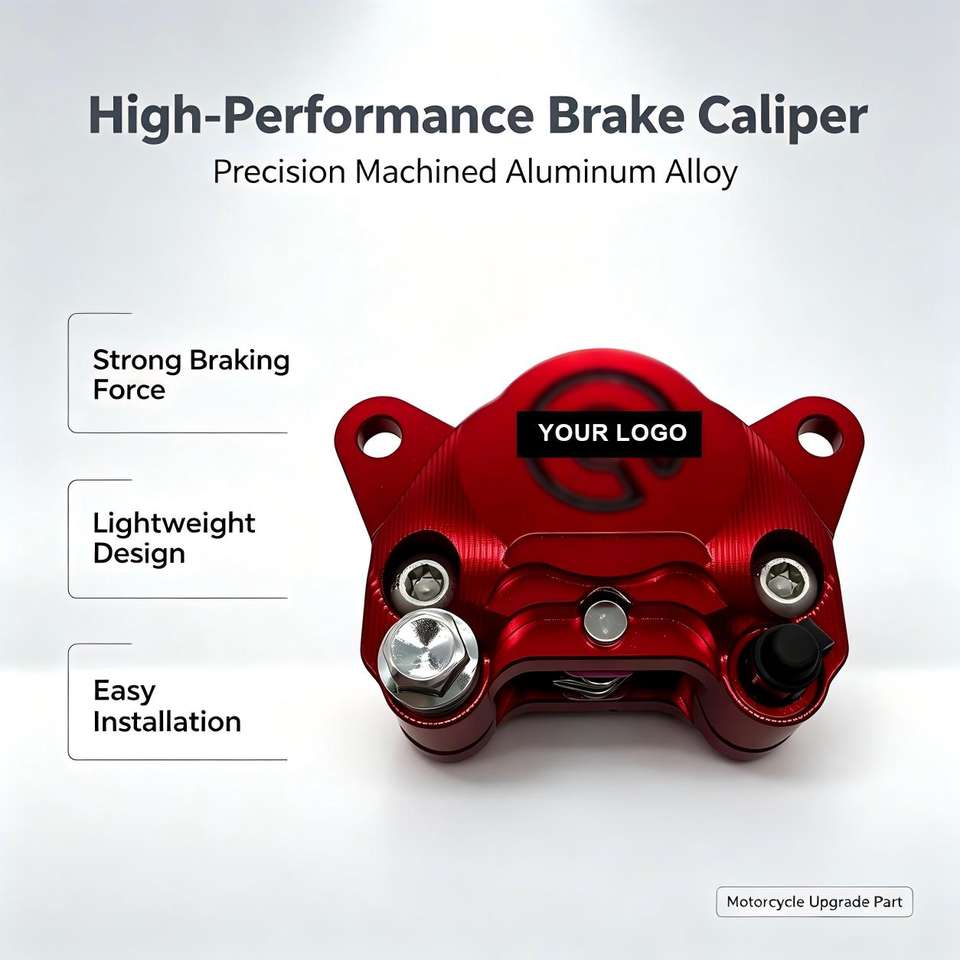 High-Performance Brake Caliper

Precision Machined Aluminum Alloy

Strong Braking Force

Lightweight Design

Easy Installation

YOUR LOGO

Motorcycle Upgrade Part